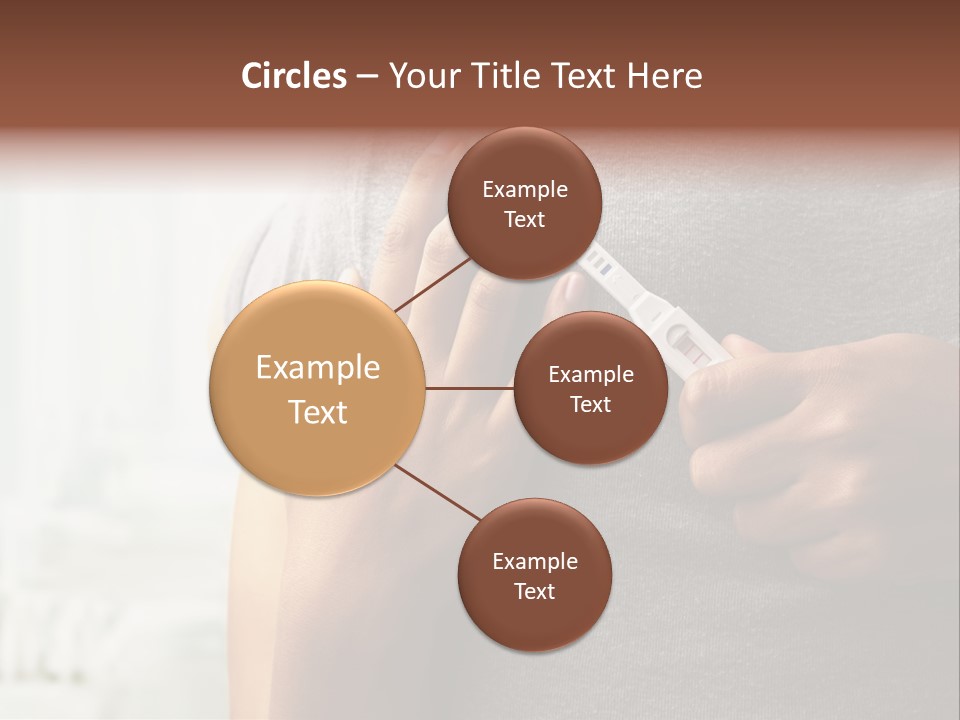 Circles – Your Title Text Here

Example Text

Example Text

Example Text

Example Text